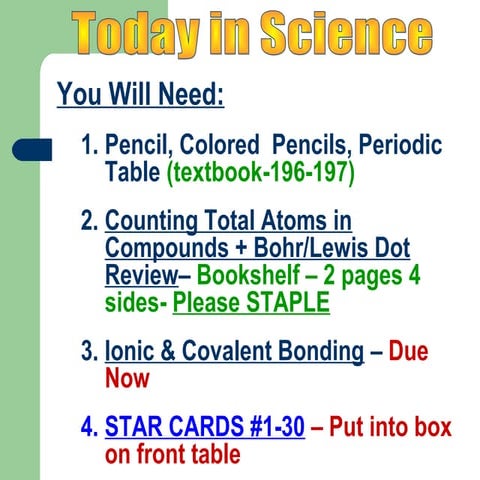 Today in Science

You Will Need:

1. Pencil, Colored Pencils, Periodic Table (textbook-196-197)

2. Counting Total Atoms in Compounds + Bohr/Lewis Dot Review– Bookshelf – 2 pages 4 sides- Please STAPLE

3. Ionic & Covalent Bonding – Due Now

4. STAR CARDS #1-30 – Put into box on front table